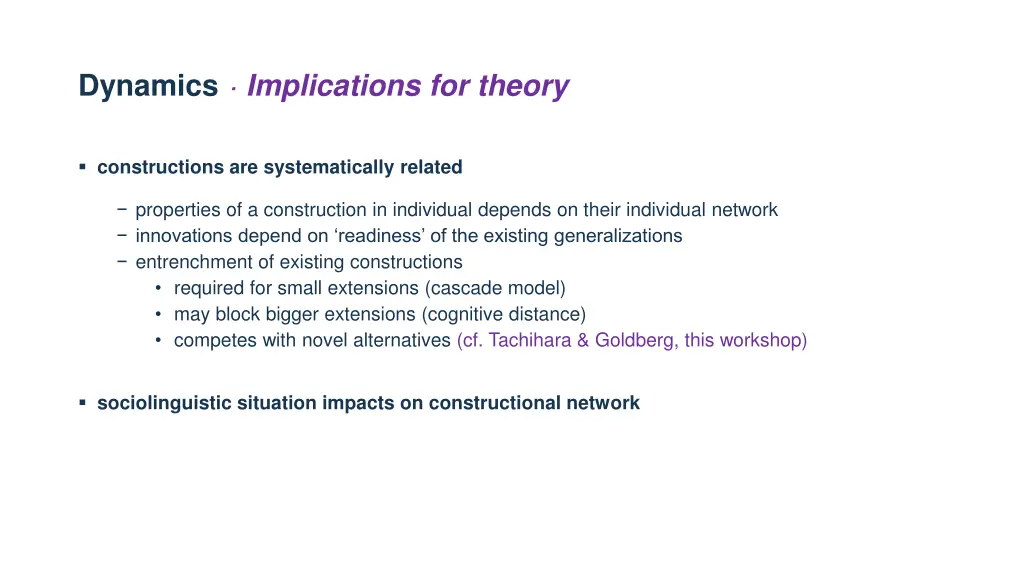 Dynamics · Implications for theory

▪ constructions are systematically related

− properties of a construction in individual depends on their individual network
− innovations depend on ‘readiness’ of the existing generalizations
− entrenchment of existing constructions
• required for small extensions (cascade model)
• may block bigger extensions (cognitive distance)
• competes with novel alternatives (cf. Tachihara & Goldberg, this workshop)

▪ sociolinguistic situation impacts on constructional network